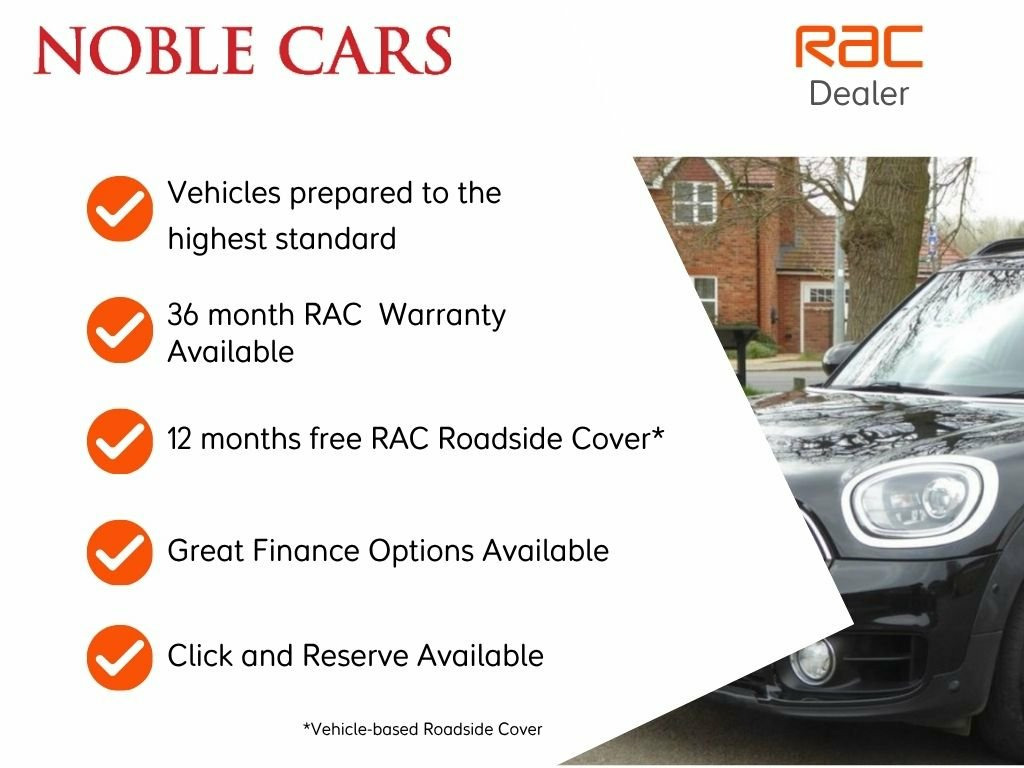 NOBLE CARS

RAC
Dealer

Vehicles prepared to the highest standard

36 month RAC Warranty Available

12 months free RAC Roadside Cover*

Great Finance Options Available

Click and Reserve Available

*Vehicle-based Roadside Cover